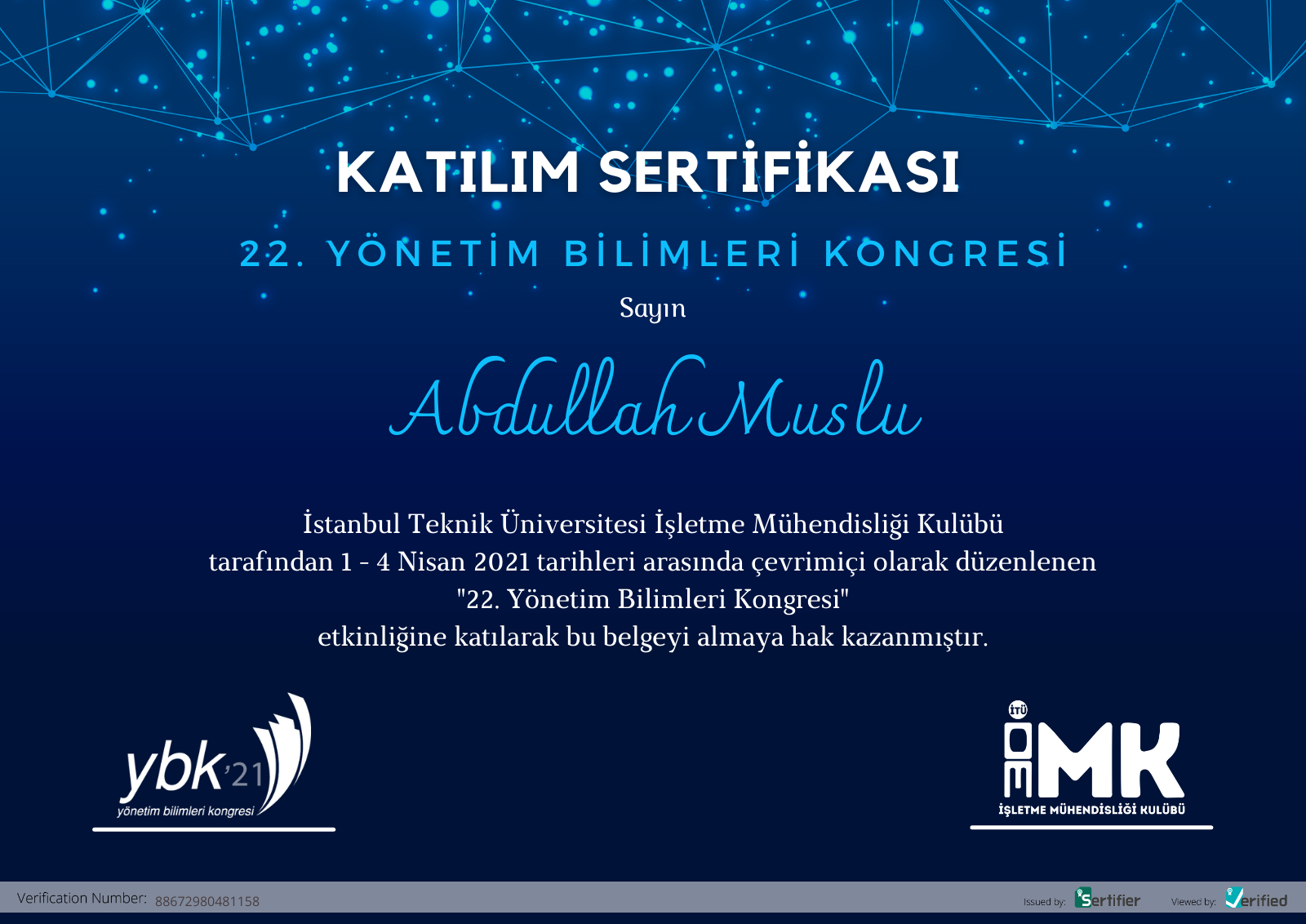 KATILIM SERTİFİKASI

22. YÖNETİM BİLİMLERİ KONGRESİ

Sayın

Abdullah Muslu

İstanbul Teknik Üniversitesi İşletme Mühendisliği Kulübü tarafından 1 - 4 Nisan 2021 tarihleri arasında çevrimiçi olarak düzenlenen "22. Yönetim Bilimleri Kongresi" etkinliğine katılarak bu belgeyi almaya hak kazanmıştır.

ybk'21
yönetim bilimleri kongresi

İTÜ
İMK
İŞLETME MÜHENDİSLİĞİ KULÜBÜ

Verification Number: 88672980481158

Issued by: Sertifier

Viewed by: Verified